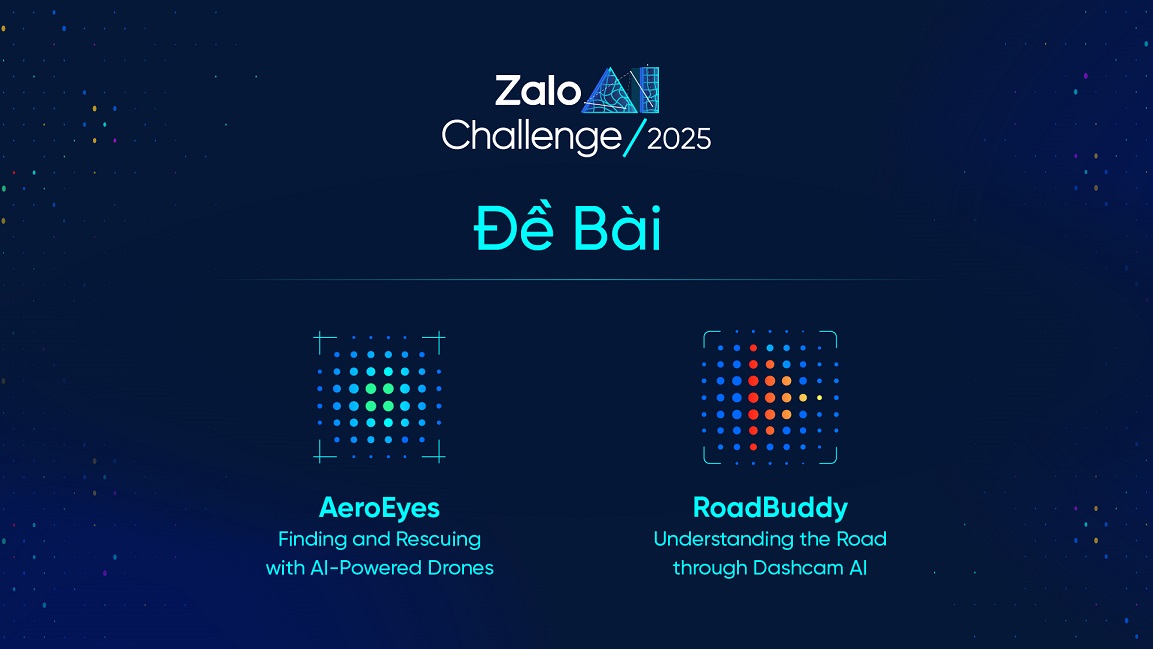 Zalo AI
Challenge/2025

Đề Bài

AeroEyes
Finding and Rescuing with AI-Powered Drones

RoadBuddy
Understanding the Road through Dashcam AI